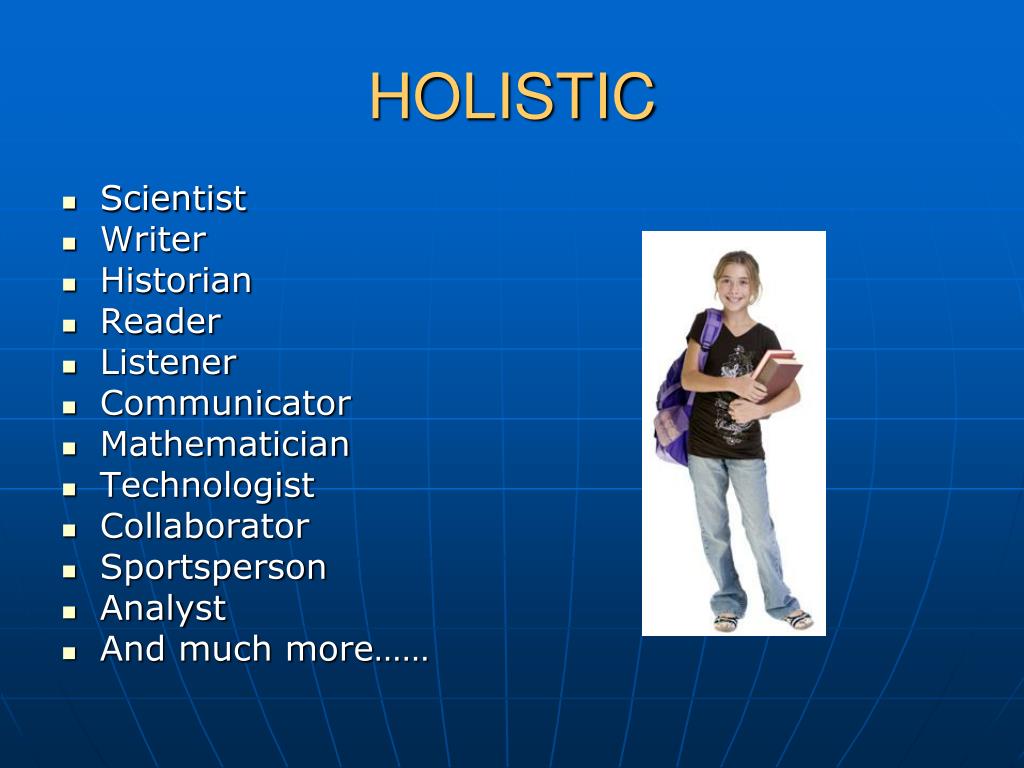 HOLISTIC

- Scientist
- Writer
- Historian
- Reader
- Listener
- Communicator
- Mathematician
- Technologist
- Collaborator
- Sportsperson
- Analyst
- And much more……